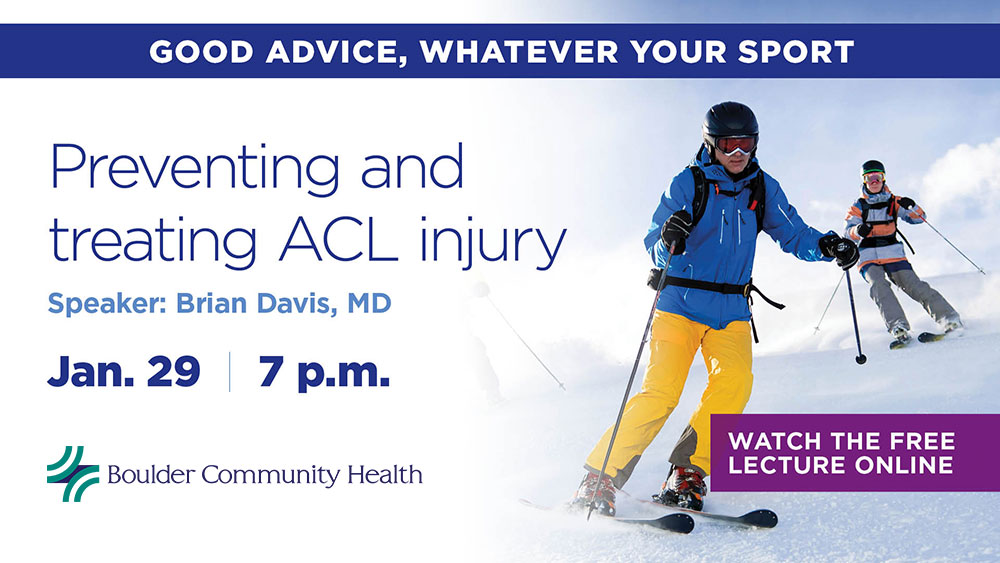 GOOD ADVICE, WHATEVER YOUR SPORT

Preventing and treating ACL injury

Speaker: Brian Davis, MD

Jan. 29 | 7 p.m.

Boulder Community Health

WATCH THE FREE LECTURE ONLINE